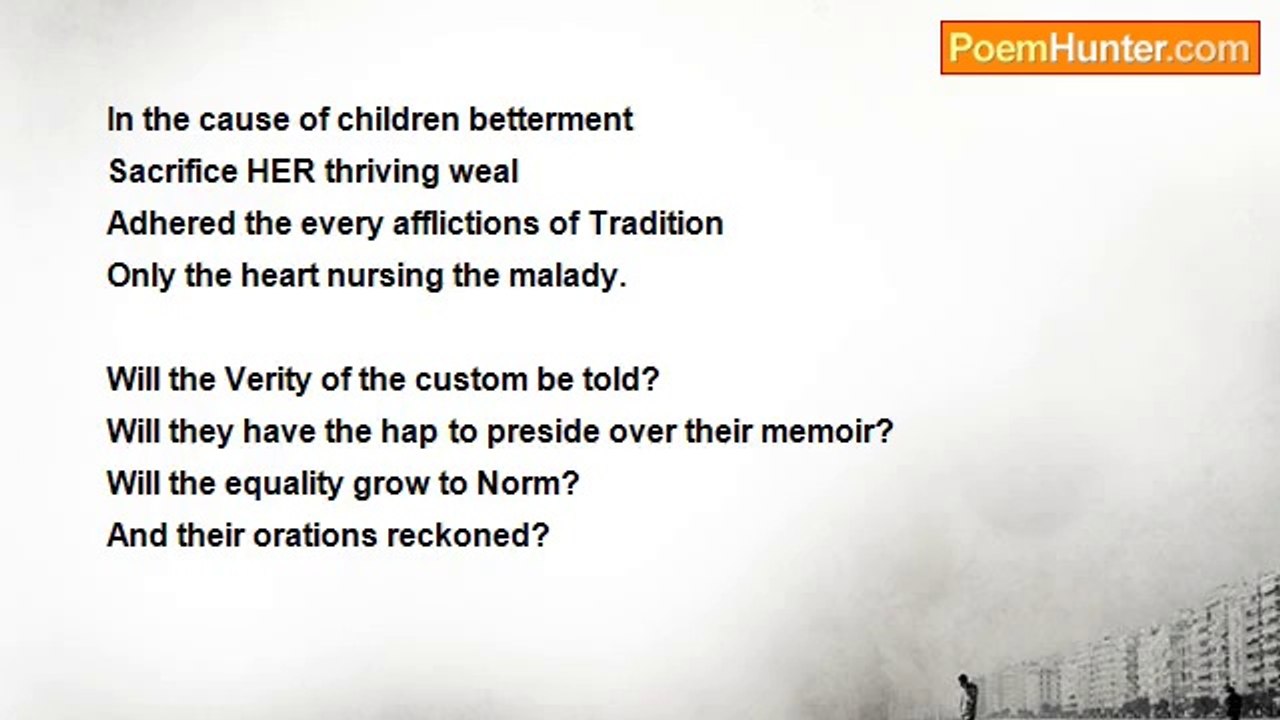 PoemHunter.com

In the cause of children betterment
Sacrifice HER thriving weal
Adhered the every afflictions of Tradition
Only the heart nursing the malady.

Will the Verity of the custom be told?
Will they have the hap to preside over their memoir?
Will the equality grow to Norm?
And their orations reckoned?